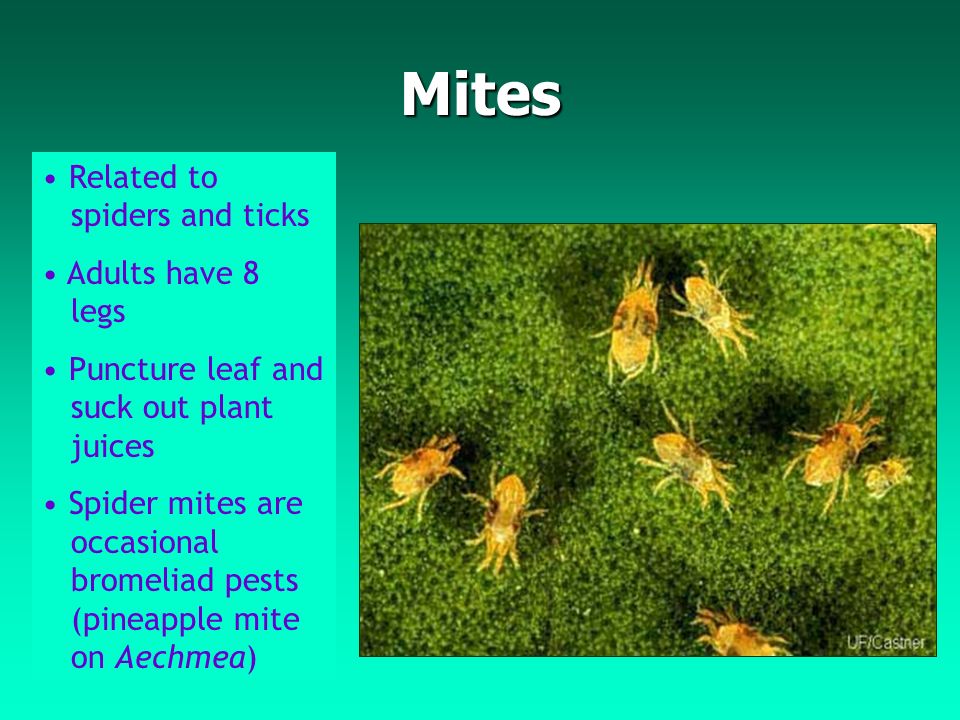 Mites

• Related to spiders and ticks

• Adults have 8 legs

• Puncture leaf and suck out plant juices

• Spider mites are occasional bromeliad pests (pineapple mite on Aechmea)

UF/Castner